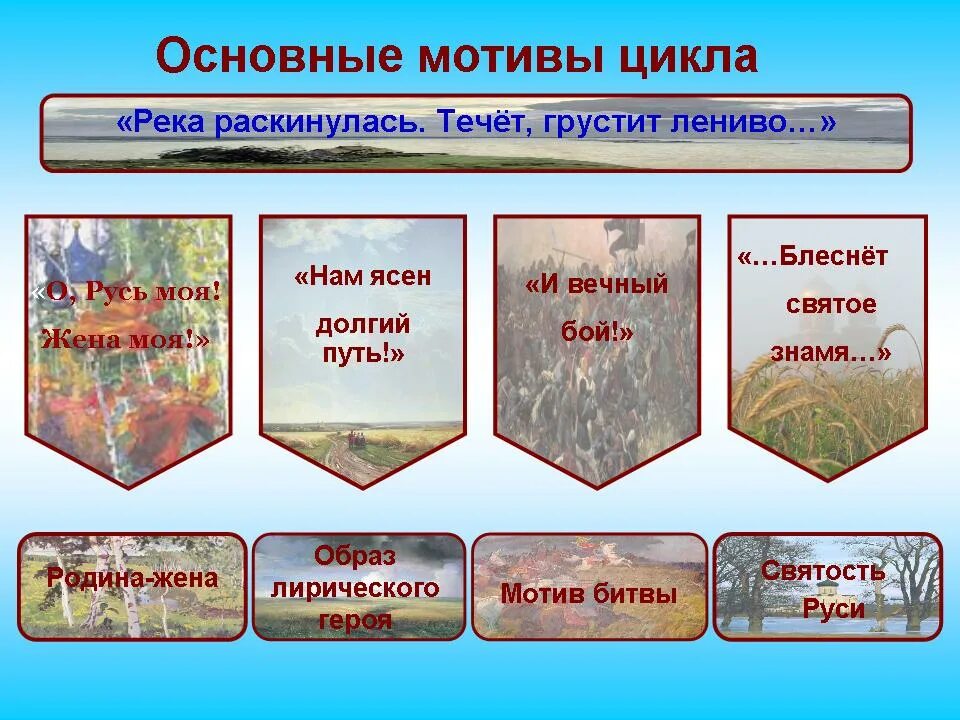 Основные мотивы цикла

«Река раскинулась. Течёт, грустит лениво…»

«О, Русь моя! Жена моя!»

«Нам ясен долгий путь!»

«И вечный бой!»

«…Блеснёт святое знамя…»

Родина-жена

Образ лирического героя

Мотив битвы

Святость Руси